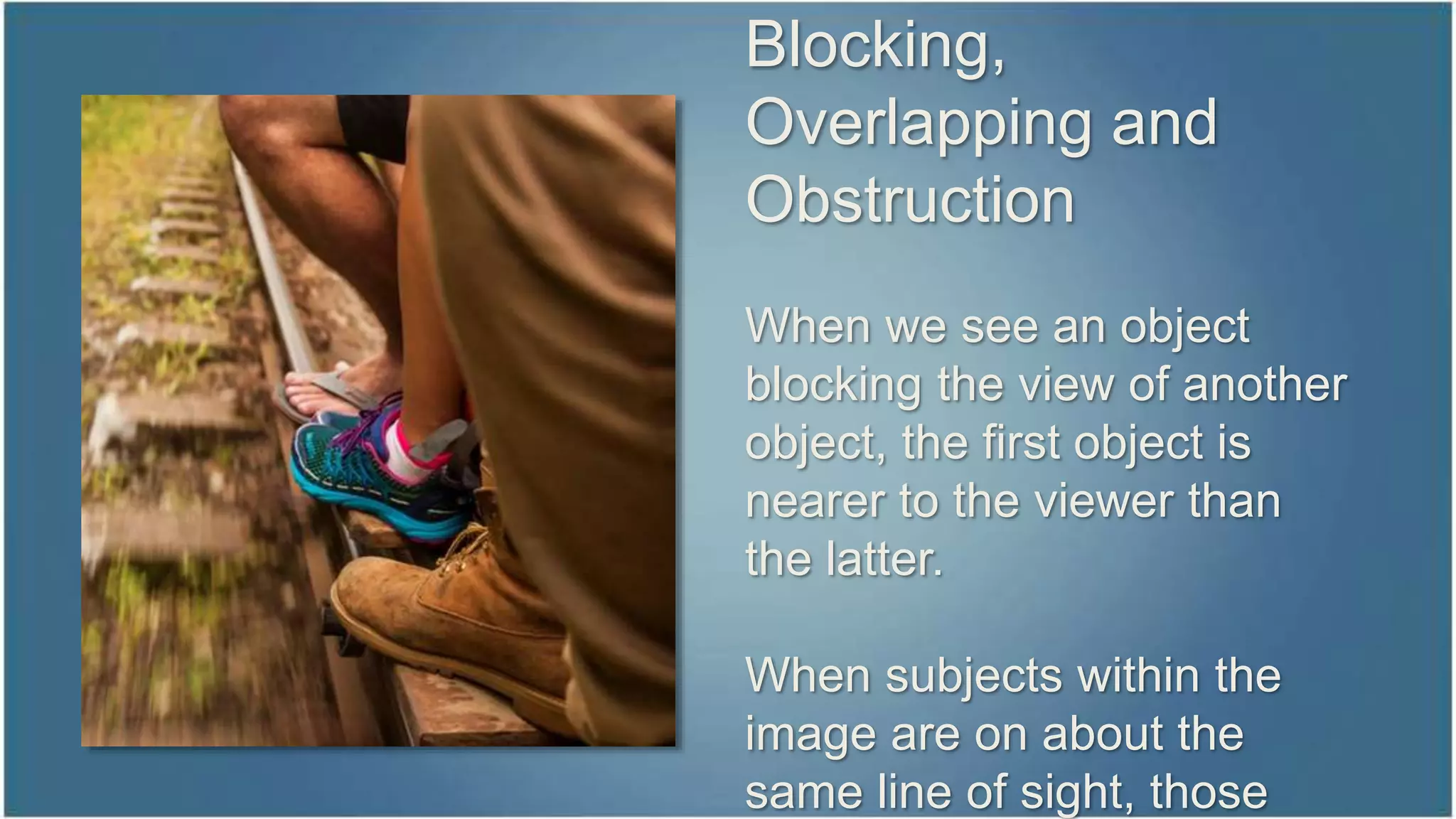 Blocking, Overlapping and Obstruction

When we see an object blocking the view of another object, the first object is nearer to the viewer than the latter.

When subjects within the image are on about the same line of sight, those